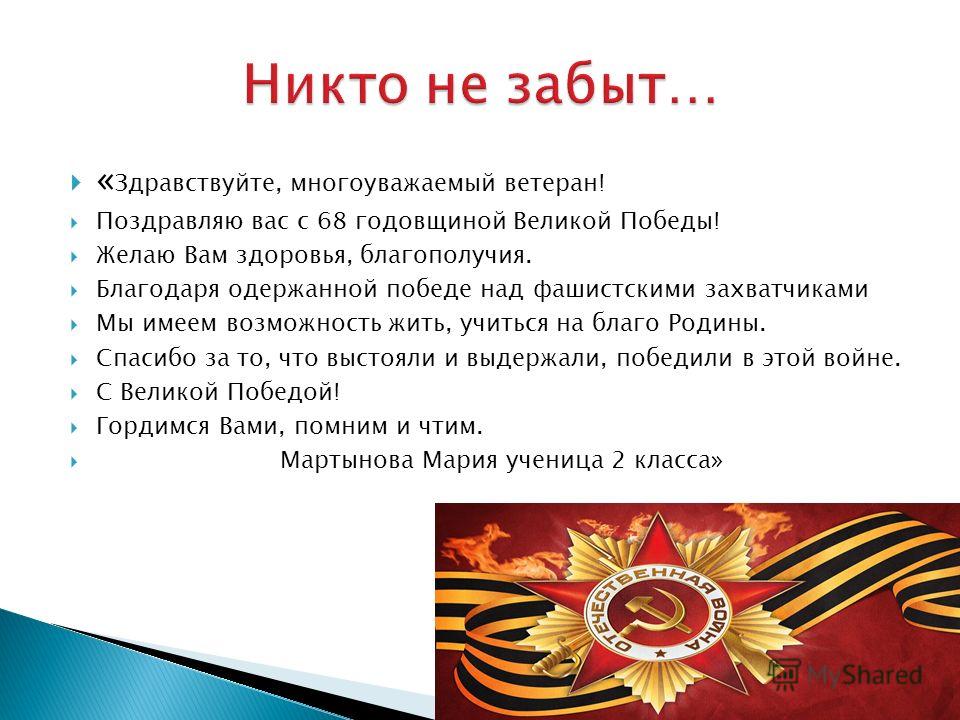 Никто не забыт…

«Здравствуйте, многоуважаемый ветеран!

Поздравляю вас с 68 годовщиной Великой Победы!

Желаю Вам здоровья, благополучия.

Благодаря одержанной победе над фашистскими захватчиками

Мы имеем возможность жить, учиться на благо Родины.

Спасибо за то, что выстояли и выдержали, победили в этой войне.

С Великой Победой!

Гордимся Вами, помним и чтим.

Мартынова Мария ученица 2 класса»

ОТЕЧЕСТВЕННАЯ ВОЙНА

MyShared